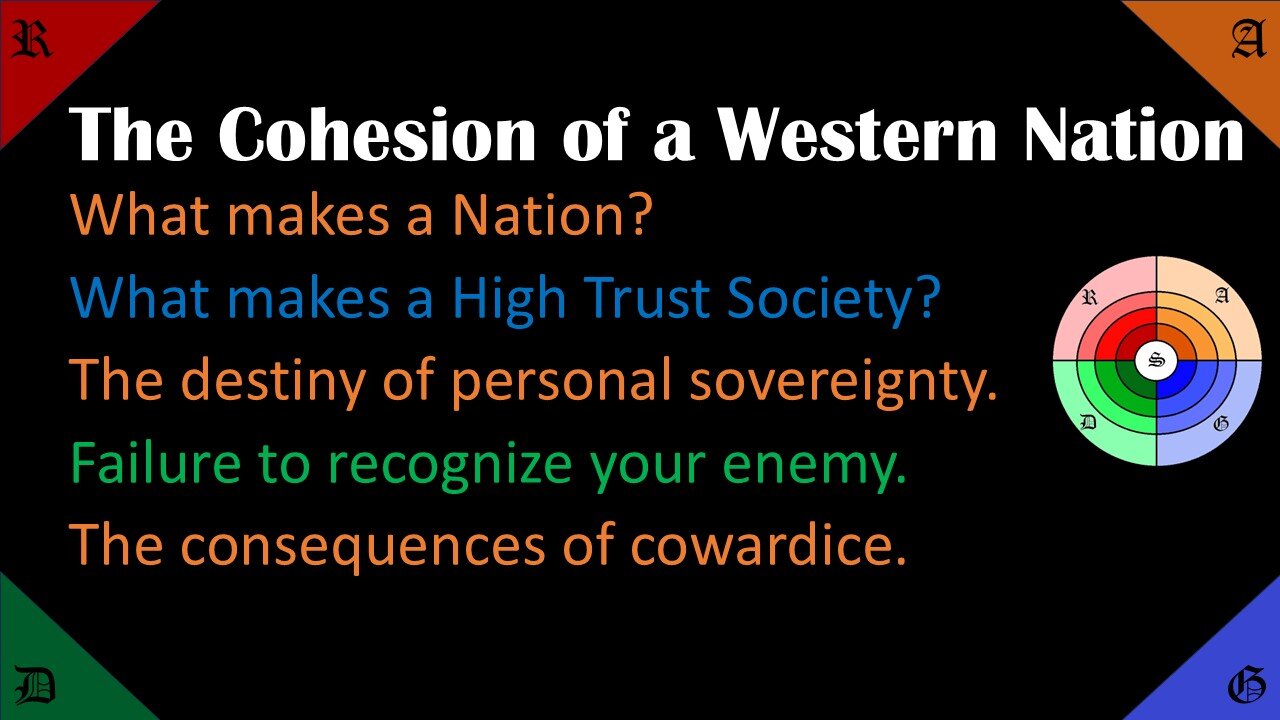 R

A

The Cohesion of a Western Nation

What makes a Nation?

What makes a High Trust Society?

The destiny of personal sovereignty.

Failure to recognize your enemy.

The consequences of cowardice.

R A S D G

D

G